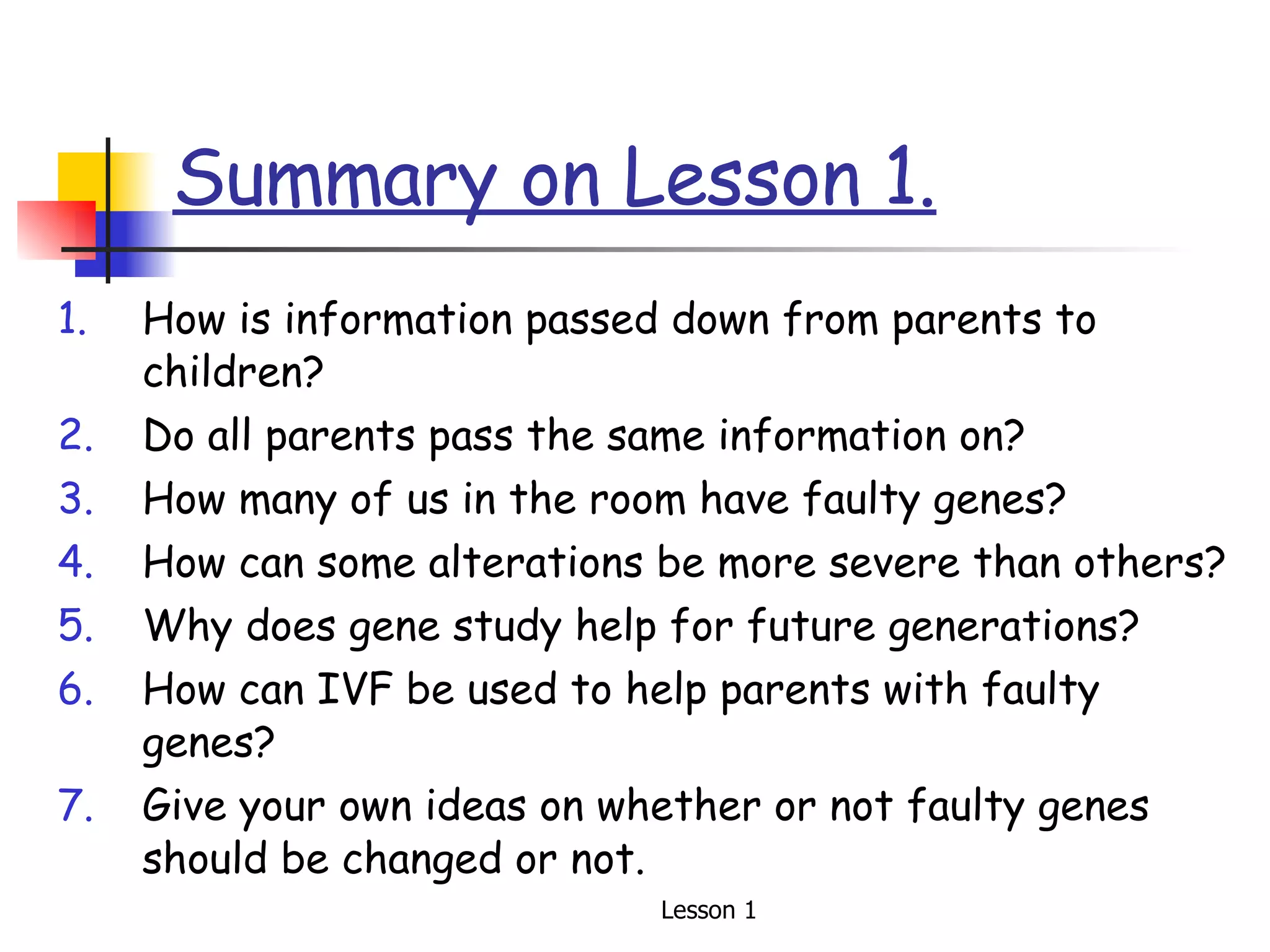 Summary on Lesson 1.

1. How is information passed down from parents to children?
2. Do all parents pass the same information on?
3. How many of us in the room have faulty genes?
4. How can some alterations be more severe than others?
5. Why does gene study help for future generations?
6. How can IVF be used to help parents with faulty genes?
7. Give your own ideas on whether or not faulty genes should be changed or not.

Lesson 1